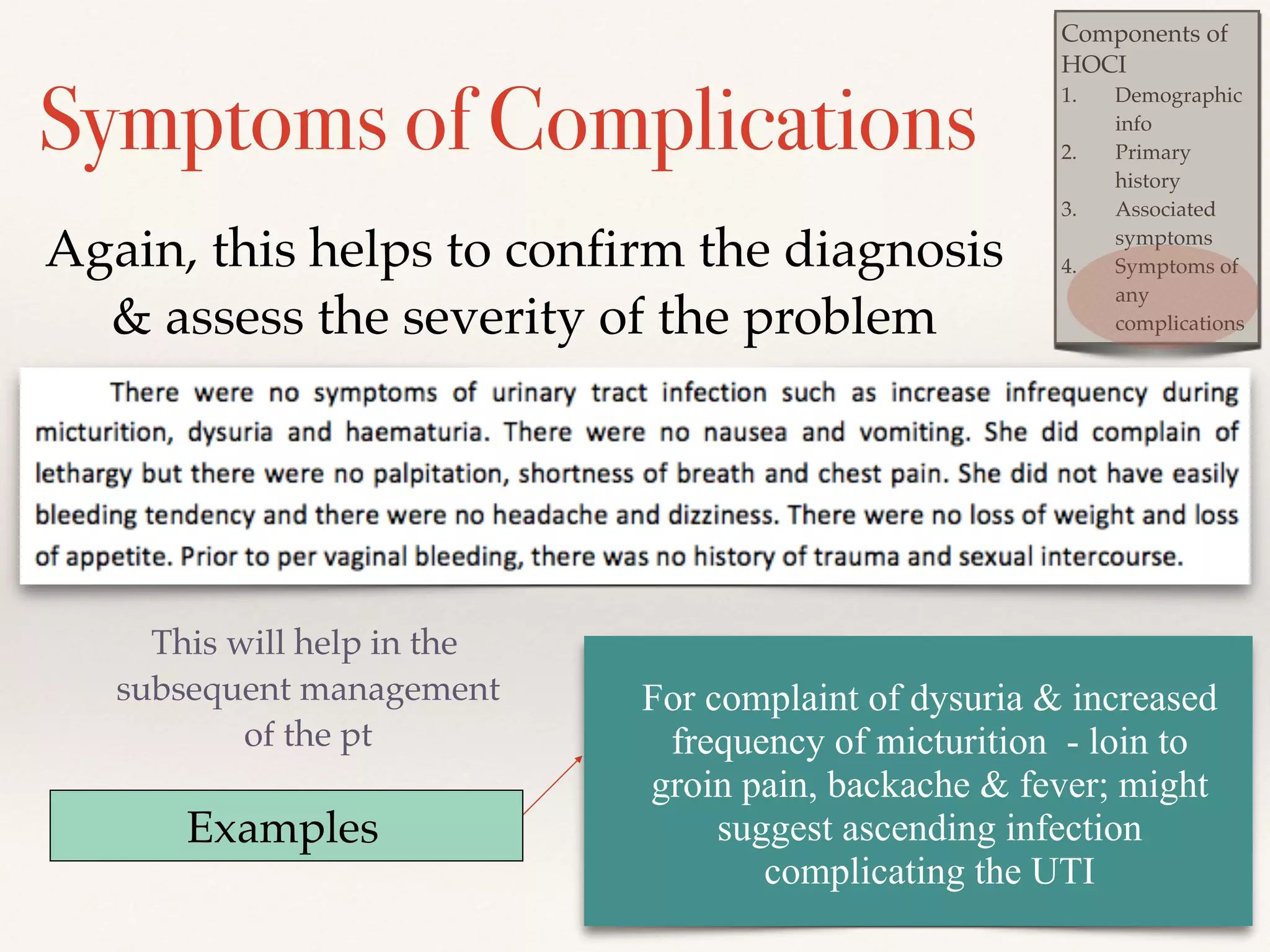 Symptoms of Complications

Components of HOCI
1. Demographic info
2. Primary history
3. Associated symptoms
4. Symptoms of any complications

Again, this helps to confirm the diagnosis & assess the severity of the problem

There were no symptoms of urinary tract infection such as increase infrequency during micturition, dysuria and haematuria. There were no nausea and vomiting. She did complain of lethargy but there were no palpitation, shortness of breath and chest pain. She did not have easily bleeding tendency and there were no headache and dizziness. There were no loss of weight and loss of appetite. Prior to per vaginal bleeding, there was no history of trauma and sexual intercourse.

This will help in the subsequent management of the pt

Examples

For complaint of dysuria & increased frequency of micturition - loin to groin pain, backache & fever; might suggest ascending infection complicating the UTI